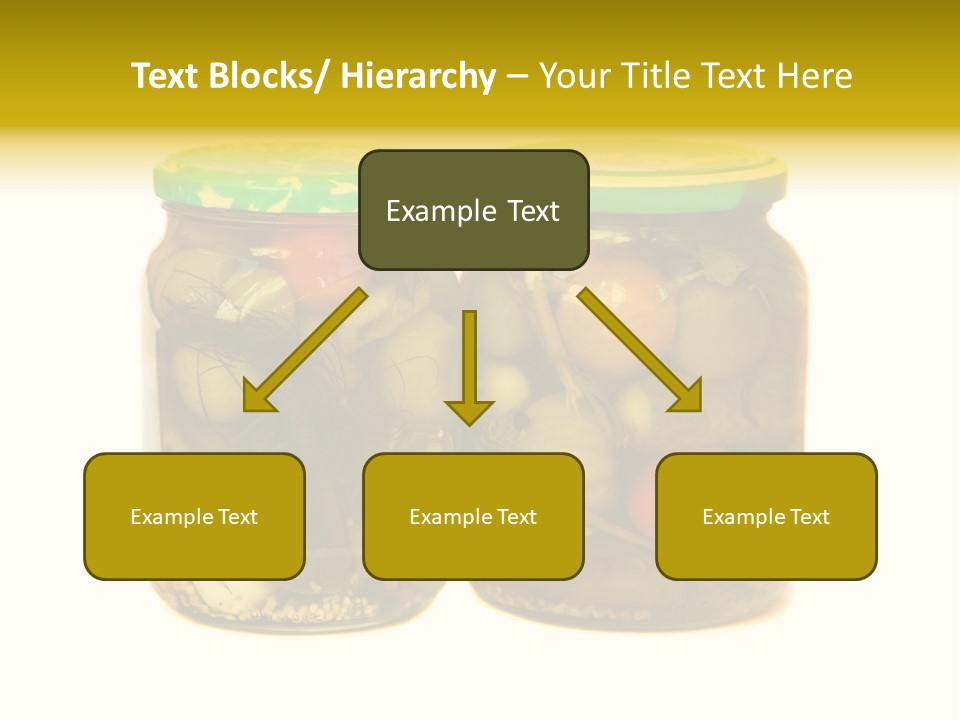 Text Blocks/ Hierarchy – Your Title Text Here

Example Text

Example Text

Example Text

Example Text